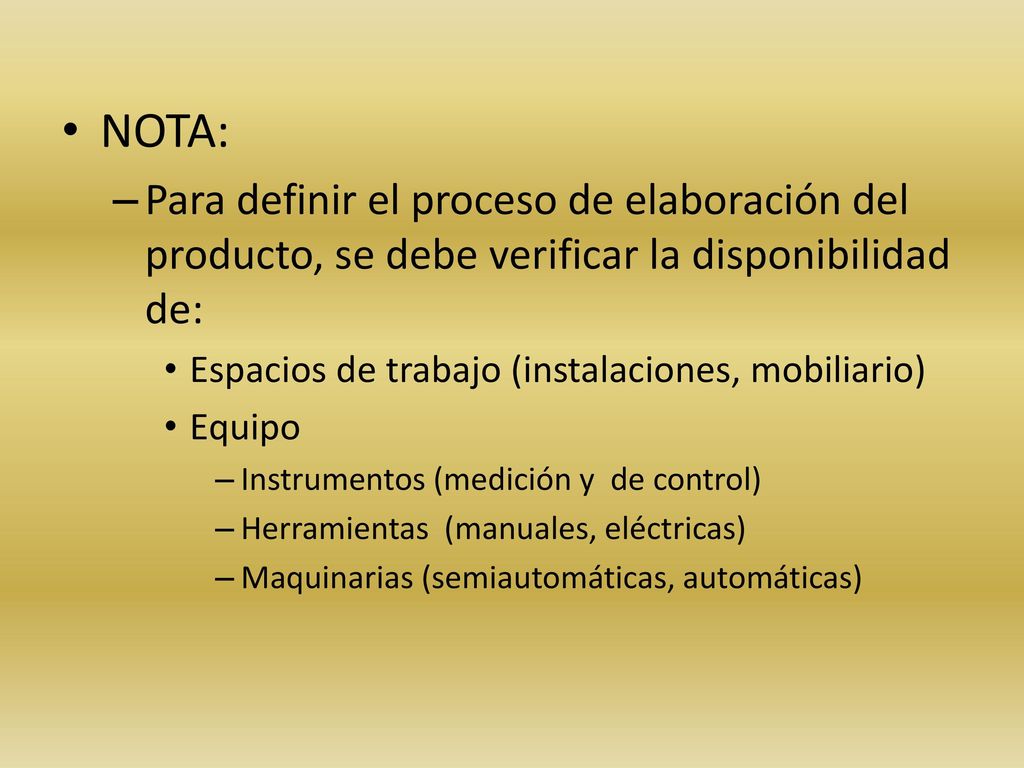 • NOTA:
– Para definir el proceso de elaboración del producto, se debe verificar la disponibilidad de:
• Espacios de trabajo (instalaciones, mobiliario)
• Equipo
– Instrumentos (medición y de control)
– Herramientas (manuales, eléctricas)
– Maquinarias (semiautomáticas, automáticas)